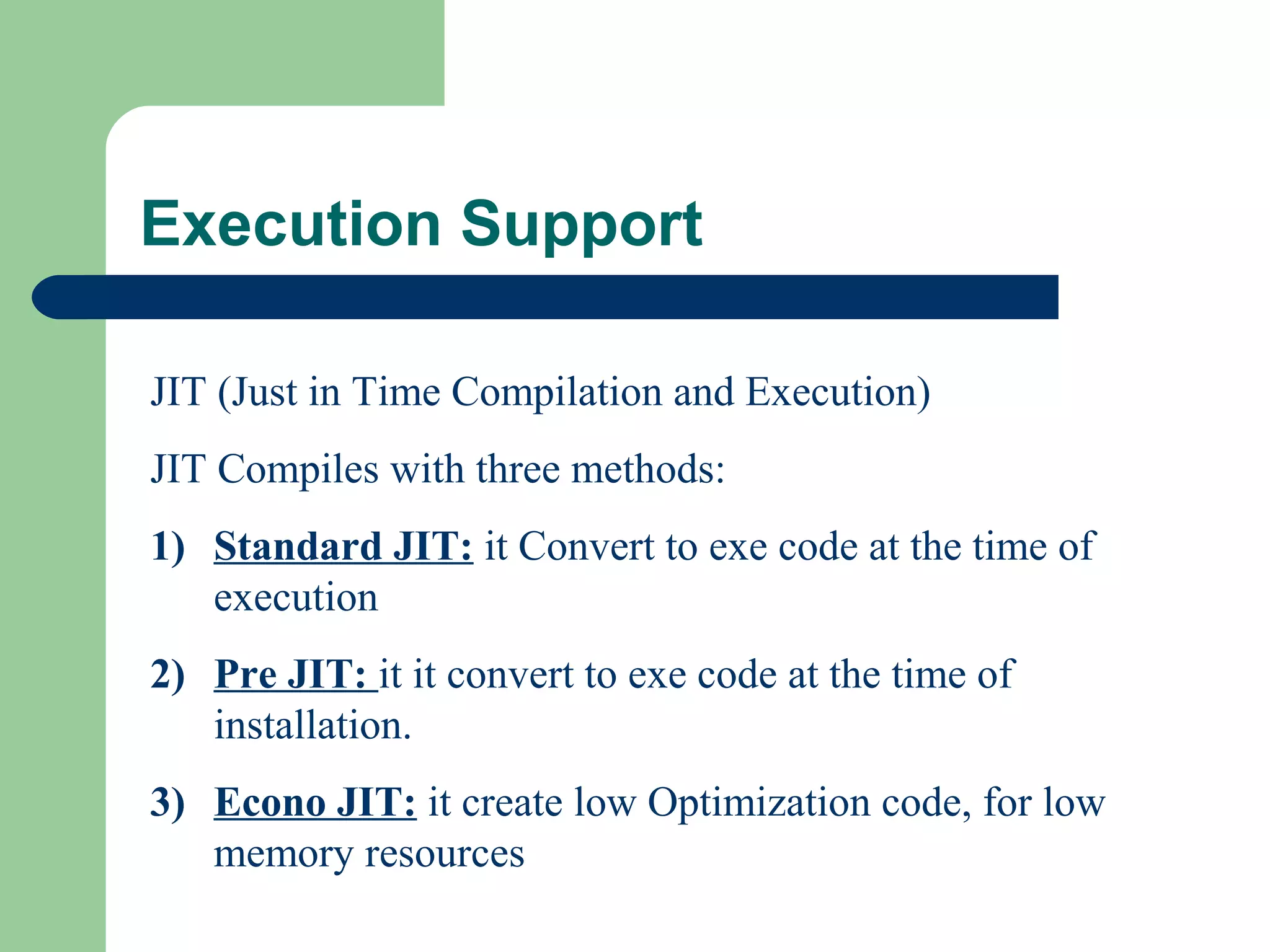 Execution Support

JIT (Just in Time Compilation and Execution)

JIT Compiles with three methods:

1) Standard JIT: it Convert to exe code at the time of execution

2) Pre JIT: it it convert to exe code at the time of installation.

3) Econo JIT: it create low Optimization code, for low memory resources